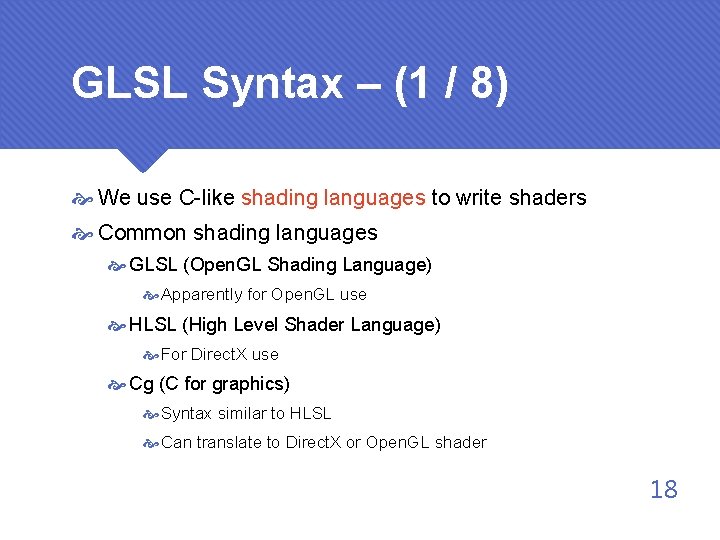 GLSL Syntax – (1 / 8)

We use C-like shading languages to write shaders

Common shading languages

GLSL (OpenGL Shading Language)

Apparently for OpenGL use

HLSL (High Level Shader Language)

For DirectX use

Cg (C for graphics)

Syntax similar to HLSL

Can translate to DirectX or OpenGL shader

18